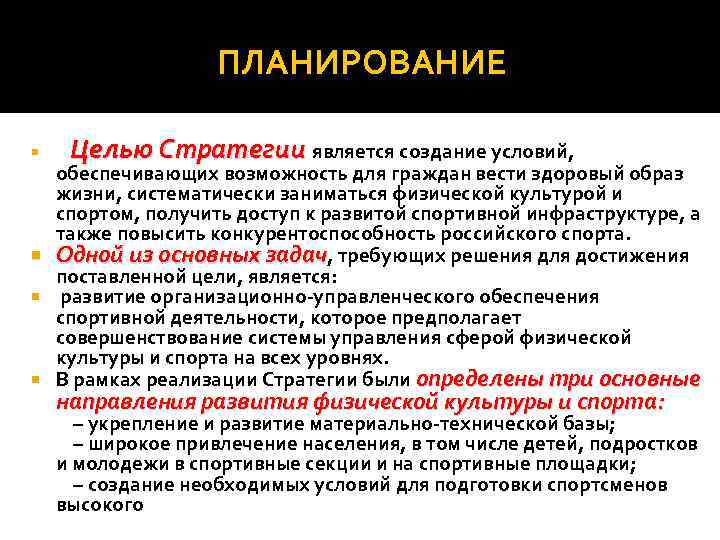 ПЛАНИРОВАНИЕ

Целью Стратегии является создание условий, обеспечивающих возможность для граждан вести здоровый образ жизни, систематически заниматься физической культурой и спортом, получить доступ к развитой спортивной инфраструктуре, а также повысить конкурентоспособность российского спорта.

Одной из основных задач, требующих решения для достижения поставленной цели, является:

развитие организационно-управленческого обеспечения спортивной деятельности, которое предполагает совершенствование системы управления сферой физической культуры и спорта на всех уровнях.

В рамках реализации Стратегии были определены три основные направления развития физической культуры и спорта:
– укрепление и развитие материально-технической базы;
– широкое привлечение населения, в том числе детей, подростков и молодежи в спортивные секции и на спортивные площадки;
– создание необходимых условий для подготовки спортсменов высокого